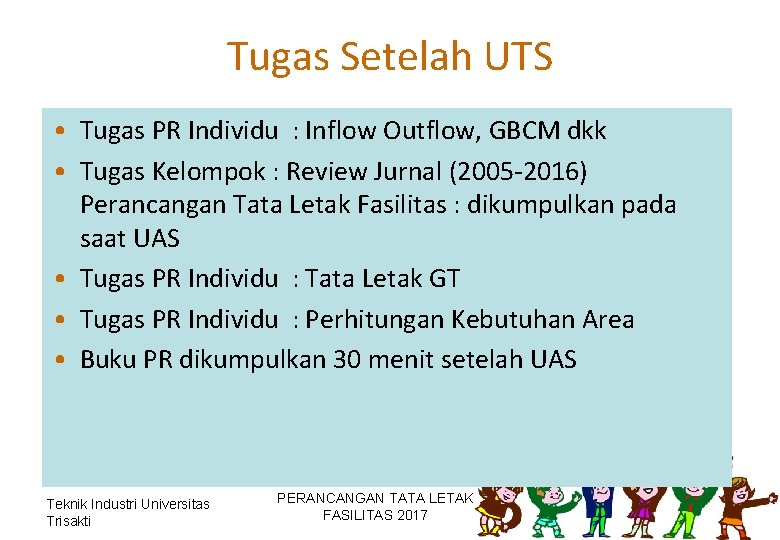 Tugas Setelah UTS

• Tugas PR Individu : Inflow Outflow, GBCM dkk
• Tugas Kelompok : Review Jurnal (2005-2016) Perancangan Tata Letak Fasilitas : dikumpulkan pada saat UAS
• Tugas PR Individu : Tata Letak GT
• Tugas PR Individu : Perhitungan Kebutuhan Area
• Buku PR dikumpulkan 30 menit setelah UAS

Teknik Industri Universitas Trisakti

PERANCANGAN TATA LETAK FASILITAS 2017